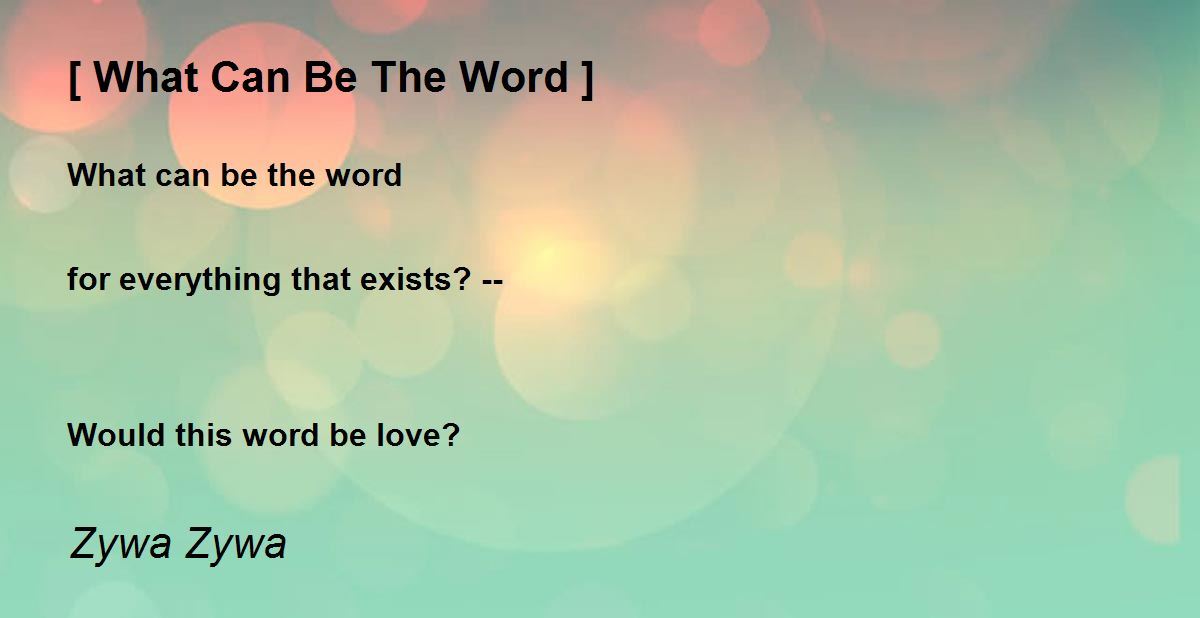 [ What Can Be The Word ]

What can be the word

for everything that exists? --

Would this word be love?

Zywa Zywa